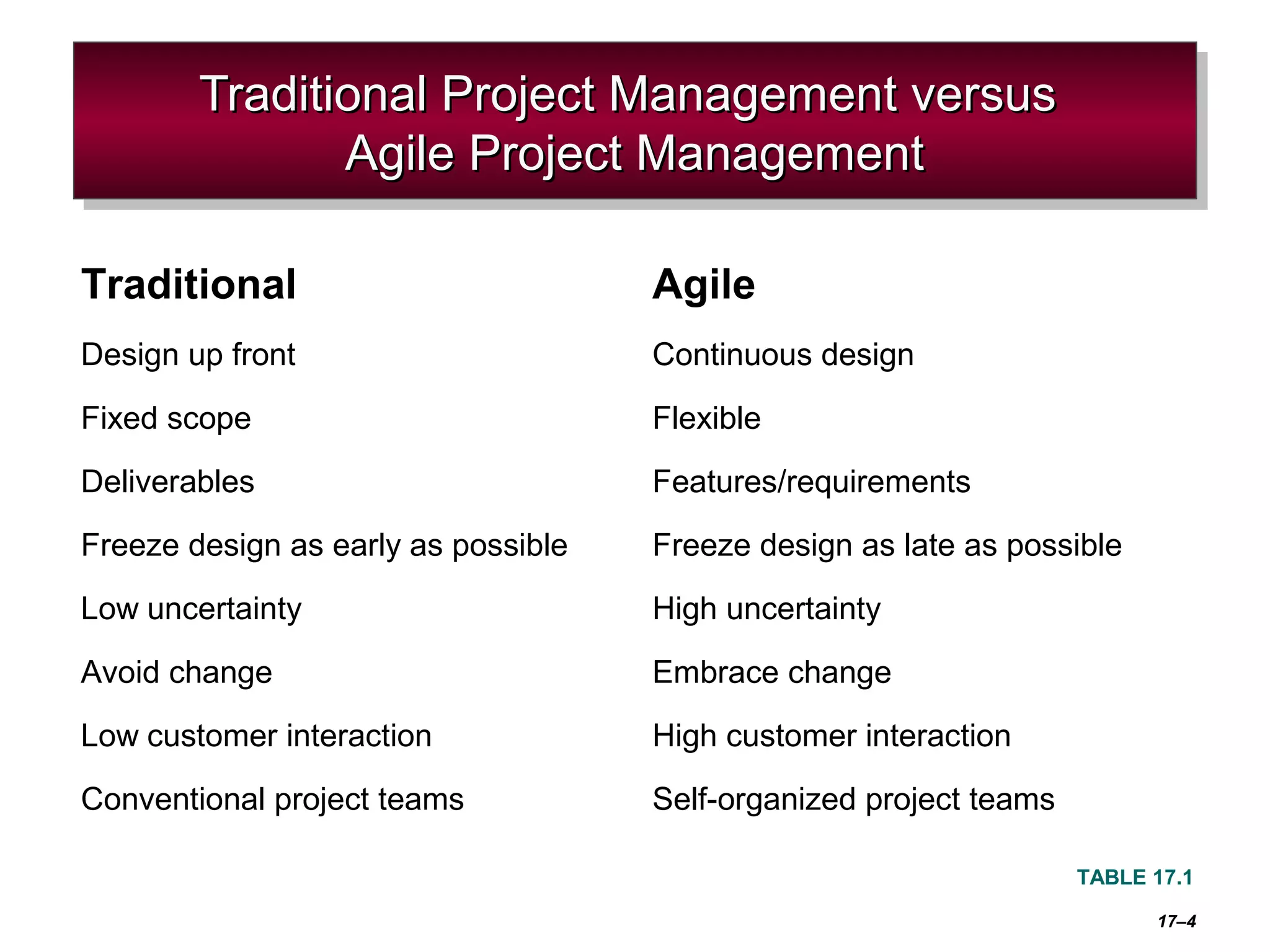 Traditional Project Management versus Agile Project Management

| Traditional | Agile |
|---|---|
| Design up front | Continuous design |
| Fixed scope | Flexible |
| Deliverables | Features/requirements |
| Freeze design as early as possible | Freeze design as late as possible |
| Low uncertainty | High uncertainty |
| Avoid change | Embrace change |
| Low customer interaction | High customer interaction |
| Conventional project teams | Self-organized project teams |

TABLE 17.1

17–4